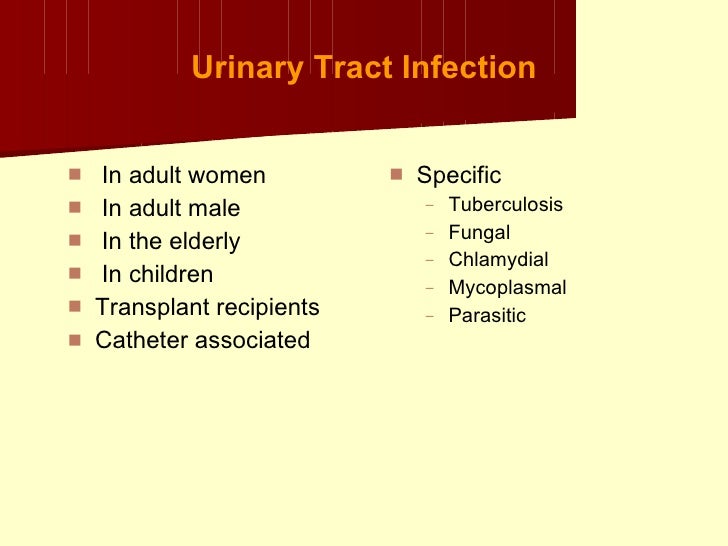 Urinary Tract Infection

- In adult women
- In adult male
- In the elderly
- In children
- Transplant recipients
- Catheter associated

- Specific
  - Tuberculosis
  - Fungal
  - Chlamydial
  - Mycoplasmal
  - Parasitic